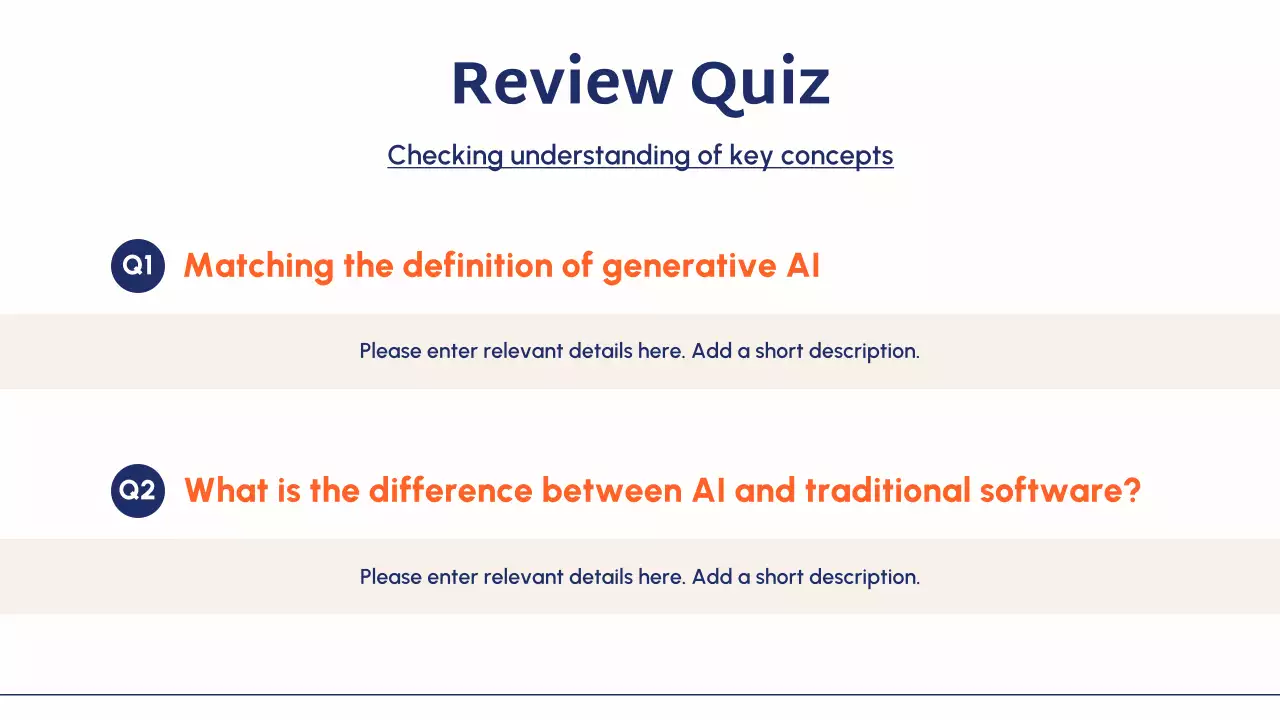 Review Quiz

Checking understanding of key concepts

Q1 Matching the definition of generative AI

Please enter relevant details here. Add a short description.

Q2 What is the difference between AI and traditional software?

Please enter relevant details here. Add a short description.